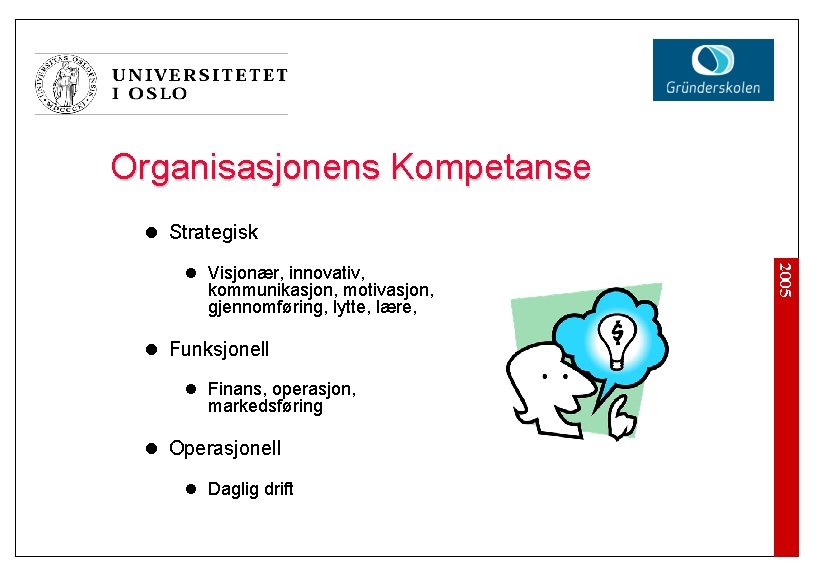 UNIVERSITETET
I OSLO

Gründerskolen

Organisasjonens Kompetanse

- Strategisk
  - Visjonær, innovativ, kommunikasjon, motivasjon, gjennomføring, lytte, lære,
- Funksjonell
  - Finans, operasjon, markedsføring
- Operasjonell
  - Daglig drift

2005